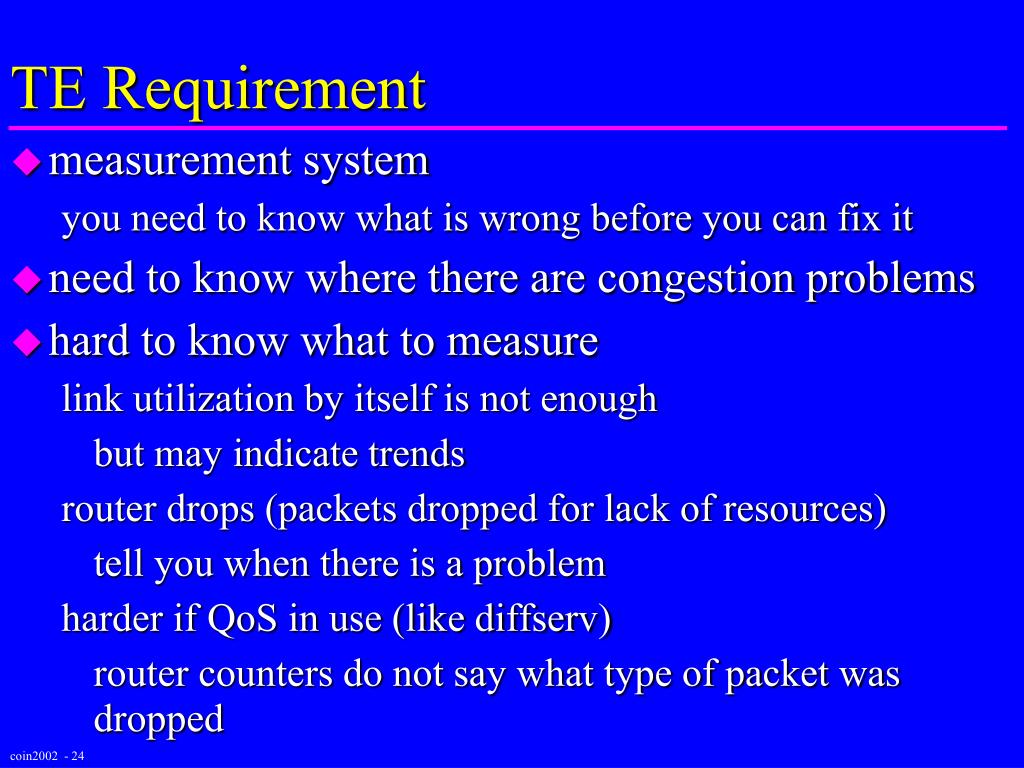 TE Requirement

measurement system

you need to know what is wrong before you can fix it

need to know where there are congestion problems

hard to know what to measure

link utilization by itself is not enough

but may indicate trends

router drops (packets dropped for lack of resources)

tell you when there is a problem

harder if QoS in use (like diffserv)

router counters do not say what type of packet was dropped

coin2002 - 24